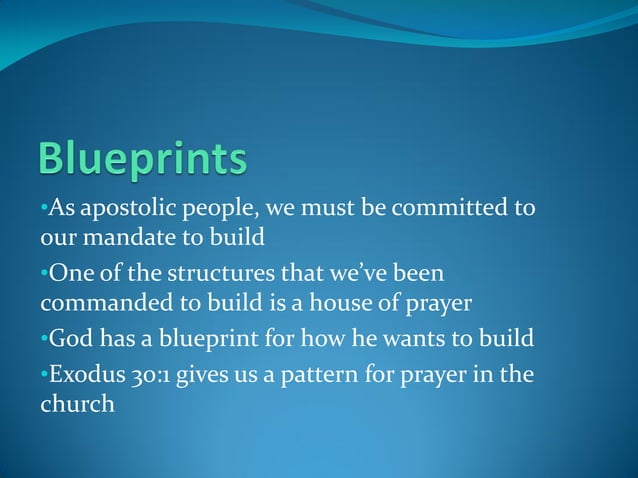 Blueprints

•As apostolic people, we must be committed to our mandate to build

•One of the structures that we've been commanded to build is a house of prayer

•God has a blueprint for how he wants to build

•Exodus 30:1 gives us a pattern for prayer in the church